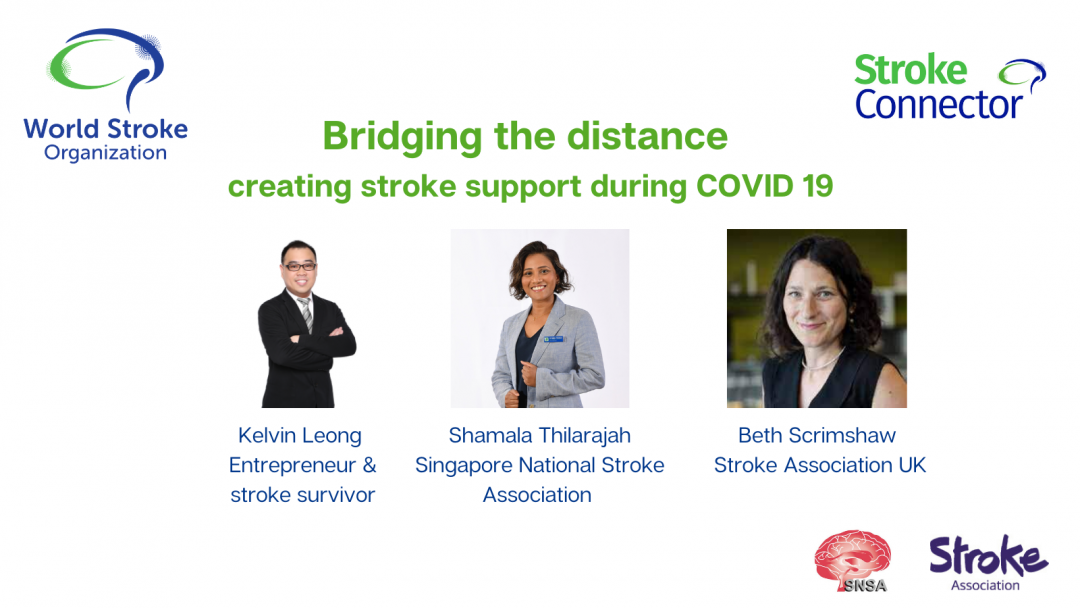 World Stroke Organization

Stroke Connector

Bridging the distance

creating stroke support during COVID 19

Kelvin Leong
Entrepreneur & stroke survivor

Shamala Thilarajah
Singapore National Stroke Association

Beth Scrimshaw
Stroke Association UK

SNSA

Stroke Association